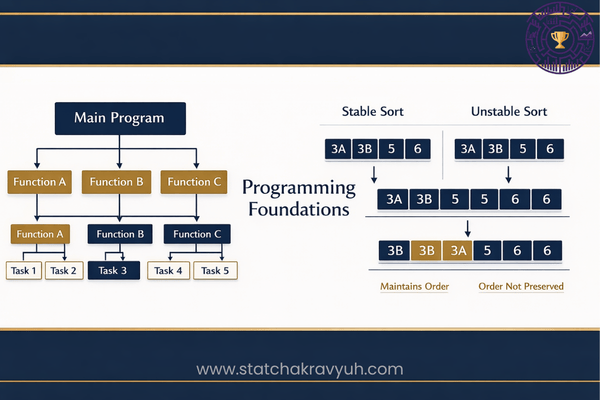 Main Program

Function A
Function B
Function C

Function A
Function B
Function C

Task 1
Task 2
Task 3
Task 4
Task 5

Programming Foundations

Stable Sort
Unstable Sort

3A 3B 5 6
3A 3B 5 6

3A 3B 5 5 6 6

3B 3B 3A 5 6 6

Maintains Order
Order Not Preserved

www.statchakravyuh.com